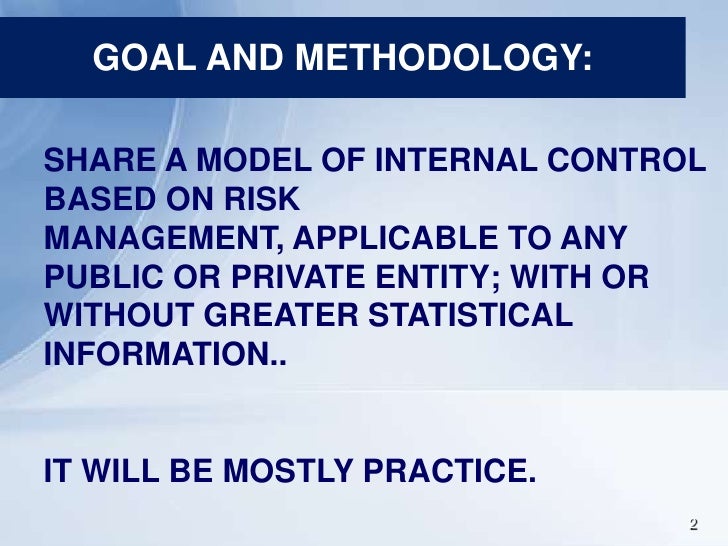 GOAL AND METHODOLOGY:

SHARE A MODEL OF INTERNAL CONTROL BASED ON RISK
MANAGEMENT, APPLICABLE TO ANY PUBLIC OR PRIVATE ENTITY; WITH OR WITHOUT GREATER STATISTICAL INFORMATION..

IT WILL BE MOSTLY PRACTICE.

2